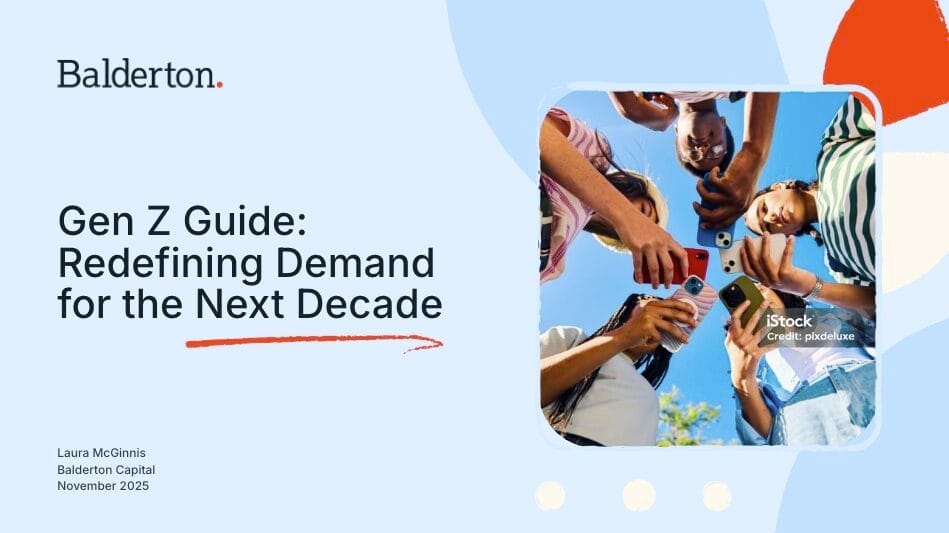 Balderton.

Gen Z Guide: Redefining Demand for the Next Decade

iStock
Credit: pixdeluxe

Laura McGinnis
Balderton Capital
November 2025